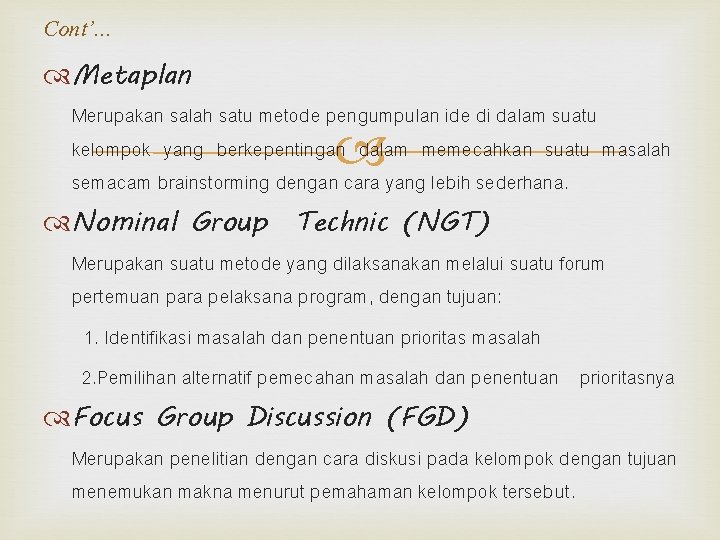 Cont'...

Metaplan

Merupakan salah satu metode pengumpulan ide di dalam suatu kelompok yang berkepentingan dalam memecahkan suatu masalah semacam brainstorming dengan cara yang lebih sederhana.

Nominal Group Technic (NGT)

Merupakan suatu metode yang dilaksanakan melalui suatu forum pertemuan para pelaksana program, dengan tujuan:

1. Identifikasi masalah dan penentuan prioritas masalah

2.Pemilihan alternatif pemecahan masalah dan penentuan prioritasnya

Focus Group Discussion (FGD)

Merupakan penelitian dengan cara diskusi pada kelompok dengan tujuan menemukan makna menurut pemahaman kelompok tersebut.